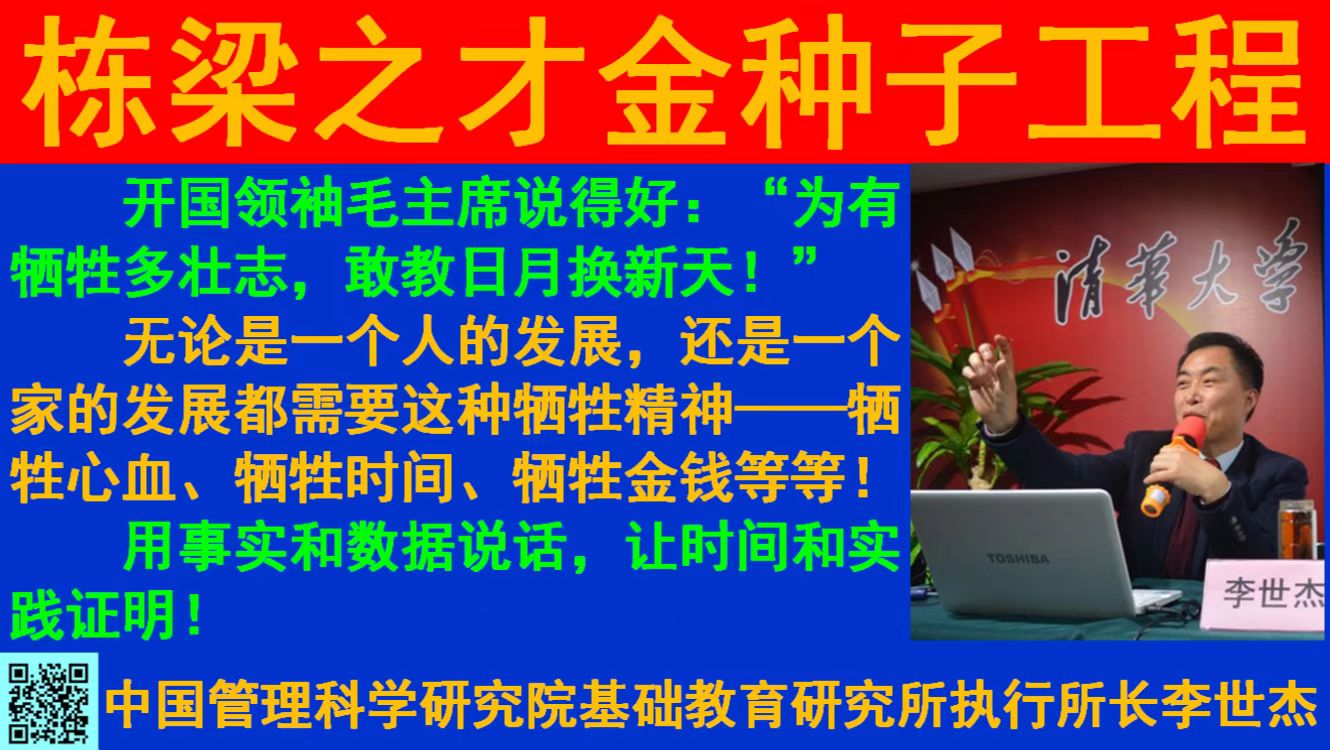 栋梁之才金种子工程

开国领袖毛主席说得好：“为有牺牲多壮志，敢教日月换新天！”

无论是一个人的发展，还是一个家的发展都需要这种牺牲精神——牺牲心血、牺牲时间、牺牲金钱等等！

用事实和数据说话，让时间和实践证明！

清華大學

TOSHIBA

李世杰

中国管理科学研究院基础教育研究所执行所长李世杰